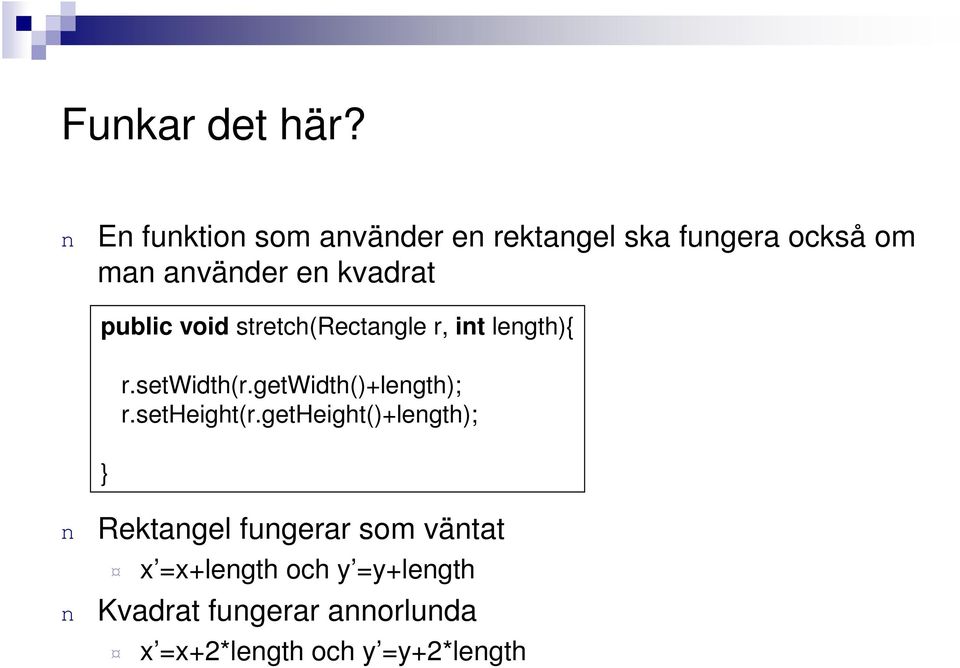 Funkar det här?

n En funktion som använder en rektangel ska fungera också om man använder en kvadrat

public void stretch(Rectangle r, int length){

r.setWidth(r.getWidth()+length);
r.setHeight(r.getHeight()+length);

}

n Rektangel fungerar som väntat

¤ x'=x+length och y'=y+length

n Kvadrat fungerar annorlunda

¤ x'=x+2*length och y'=y+2*length